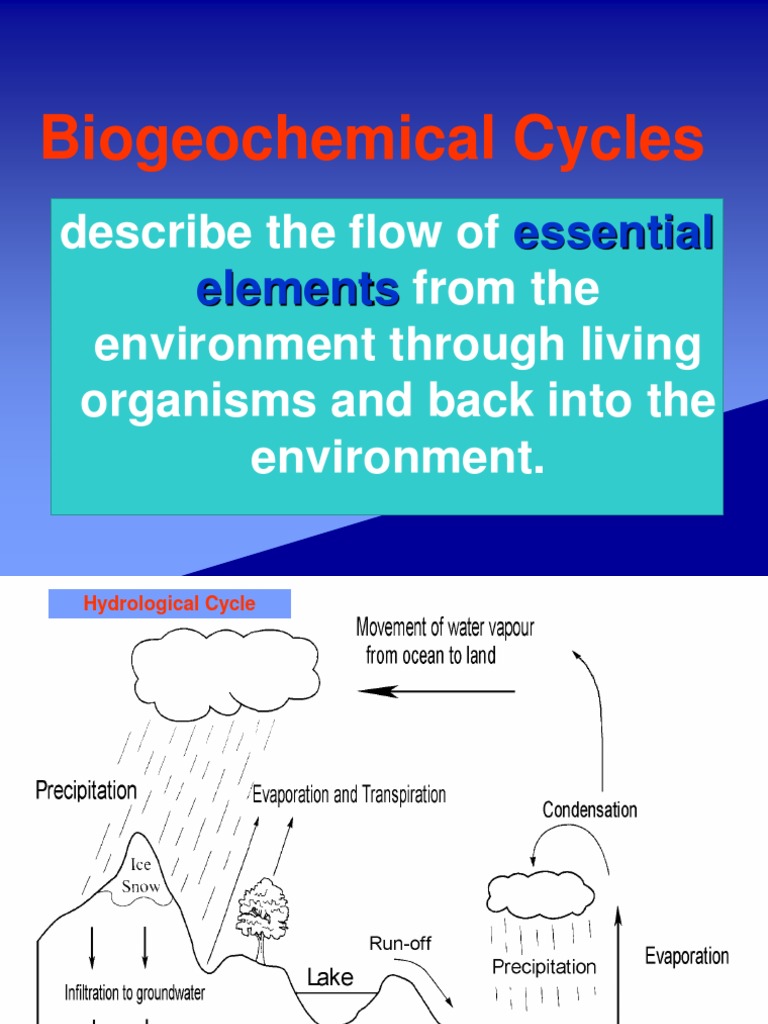 Biogeochemical Cycles

describe the flow of essential elements from the environment through living organisms and back into the environment.

Hydrological Cycle

Movement of water vapour from ocean to land

Precipitation

Evaporation and Transpiration

Condensation

Ice Snow

Run-off

Lake

Precipitation

Evaporation

Infiltration to groundwater